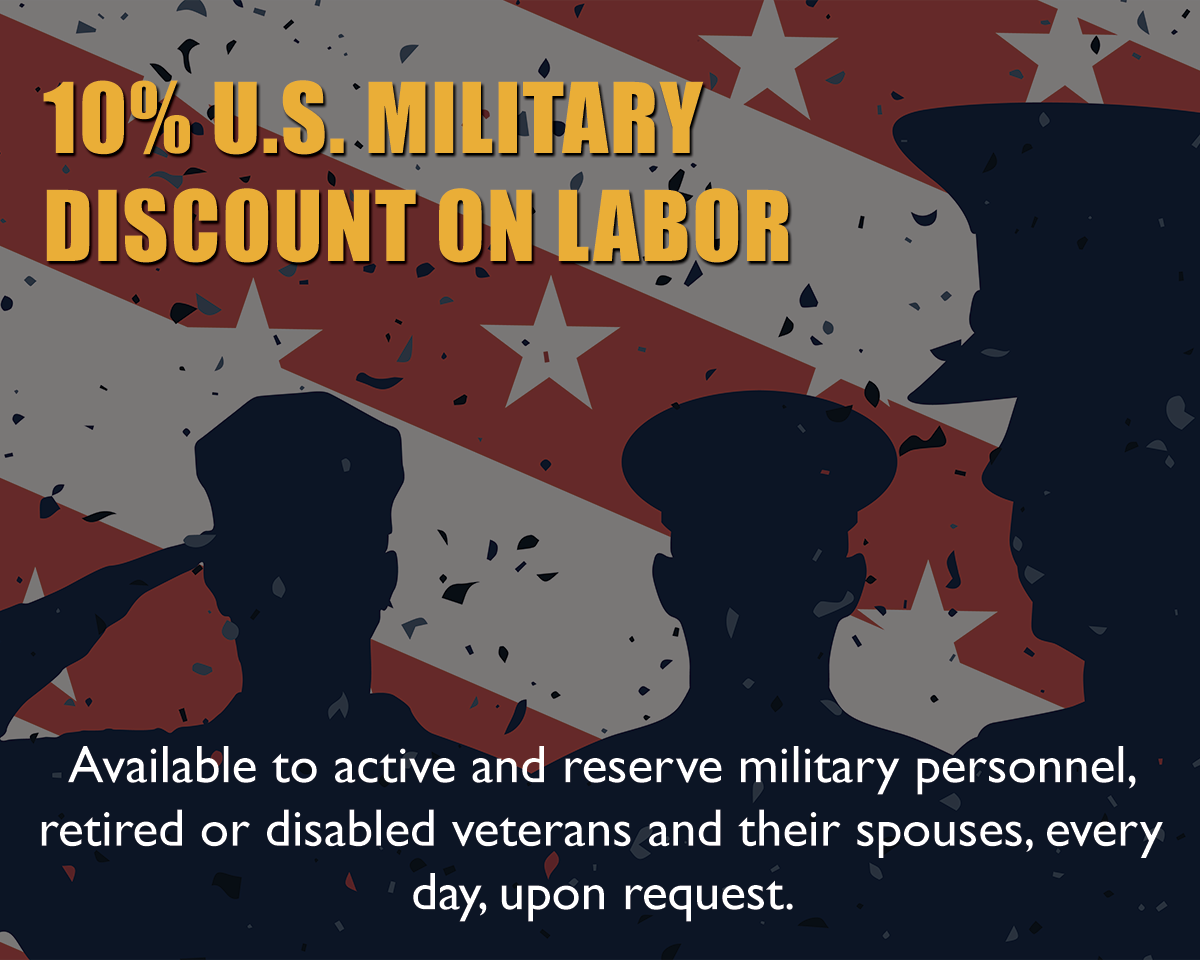 10% U.S. MILITARY DISCOUNT ON LABOR

Available to active and reserve military personnel, retired or disabled veterans and their spouses, every day, upon request.